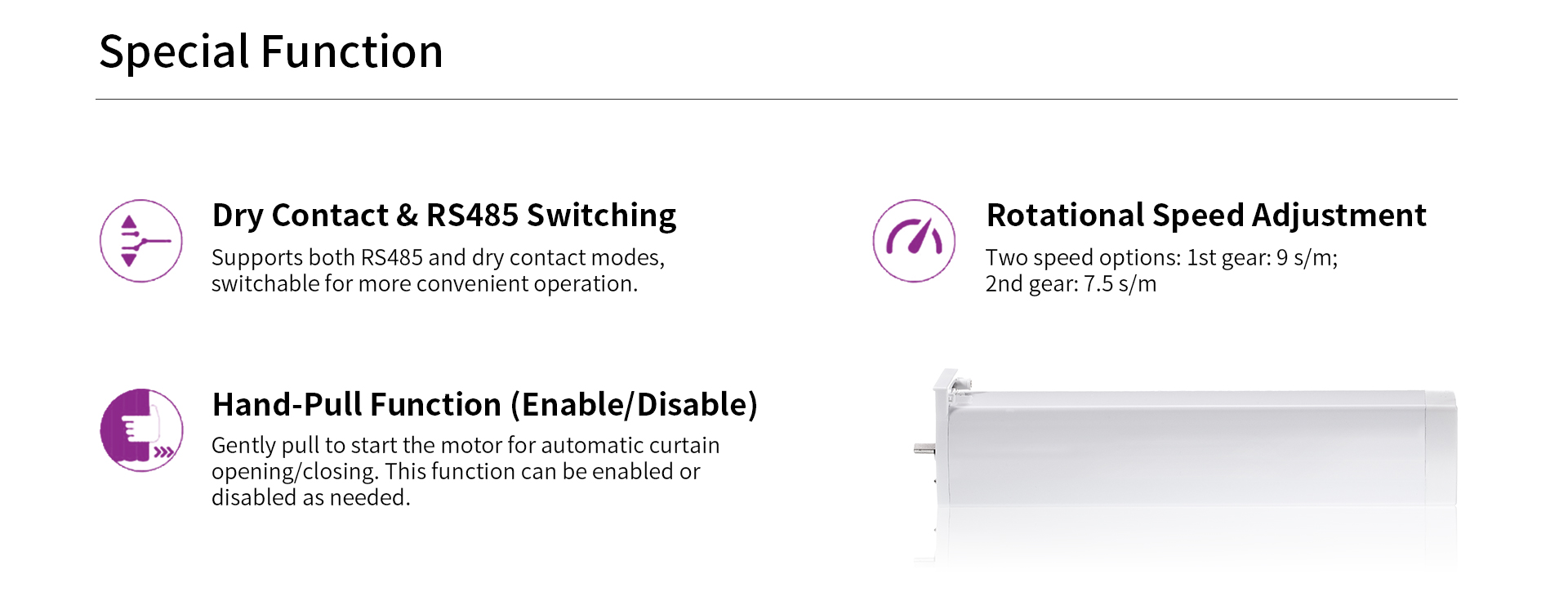 Special Function

Dry Contact & RS485 Switching

Supports both RS485 and dry contact modes, switchable for more convenient operation.

Rotational Speed Adjustment

Two speed options: 1st gear: 9 s/m; 2nd gear: 7.5 s/m

Hand-Pull Function (Enable/Disable)

Gently pull to start the motor for automatic curtain opening/closing. This function can be enabled or disabled as needed.